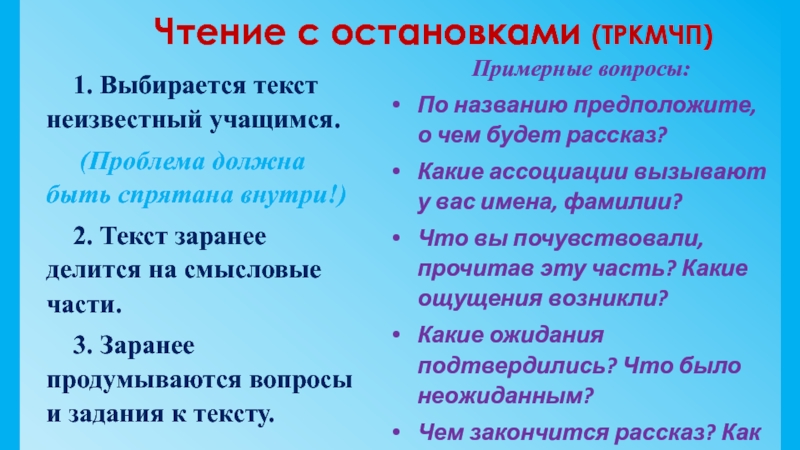 Чтение с остановками (ТРКМЧП)

1. Выбирается текст неизвестный учащимся.

(Проблема должна быть спрятана внутри!)

2. Текст заранее делится на смысловые части.

3. Заранее продумываются вопросы и задания к тексту.

Примерные вопросы:

• По названию предположите, о чем будет рассказ?

• Какие ассоциации вызывают у вас имена, фамилии?

• Что вы почувствовали, прочитав эту часть? Какие ощущения возникли?

• Какие ожидания подтвердились? Что было неожиданным?

• Чем закончится рассказ? Как